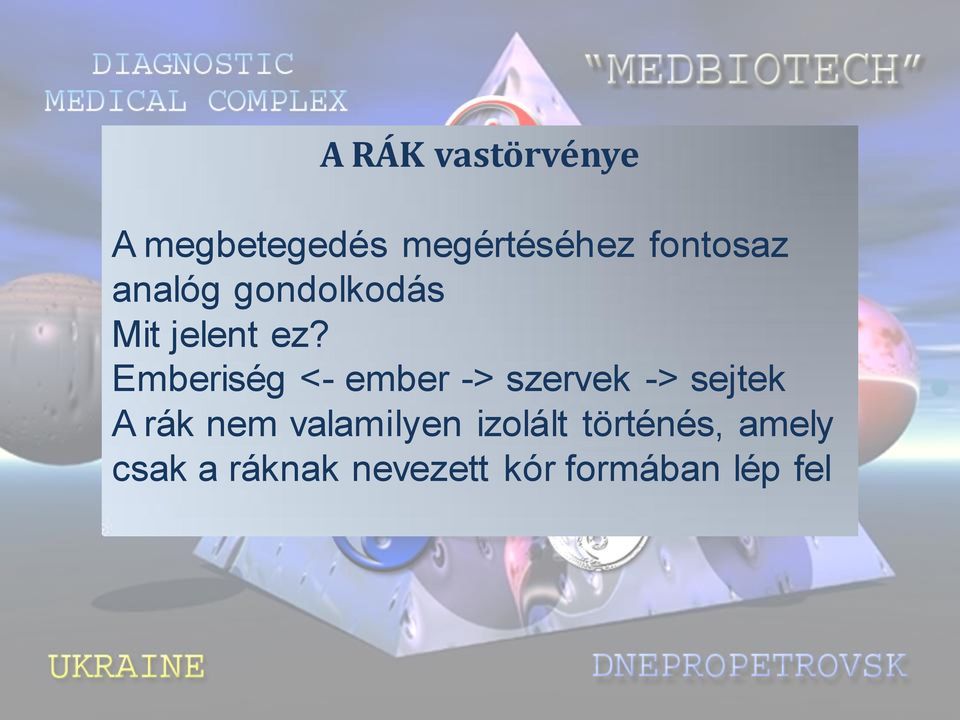 DIAGNOSTIC
MEDICAL COMPLEX

"MEDBIOTECH"

A RÁK vastörvénye

A megbetegedés megértéséhez fontosaz analóg gondolkodás
Mit jelent ez?
Emberiség <- ember -> szervek -> sejtek
A rák nem valamilyen izolált történés, amely csak a ráknak nevezett kór formában lép fel

UKRAINE

DNEPROPETROVSK